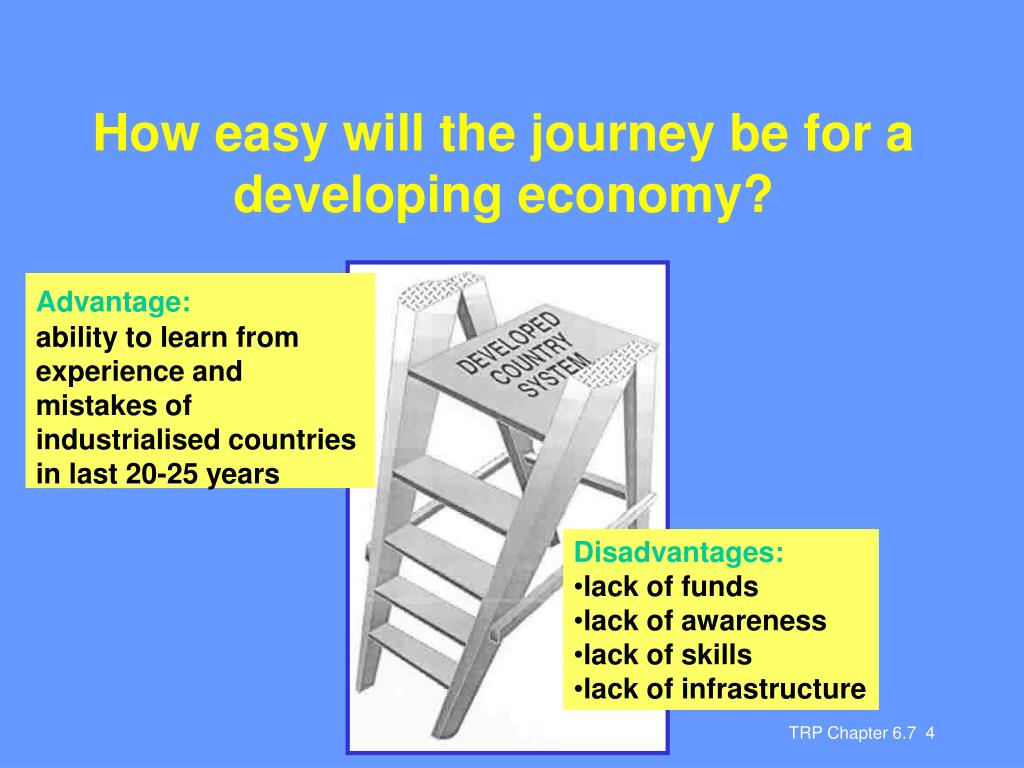 How easy will the journey be for a developing economy?

Advantage:
ability to learn from experience and mistakes of industrialised countries in last 20-25 years

DEVELOPED COUNTRY SYSTEM

Disadvantages:
•lack of funds
•lack of awareness
•lack of skills
•lack of infrastructure

TRP Chapter 6.7 4